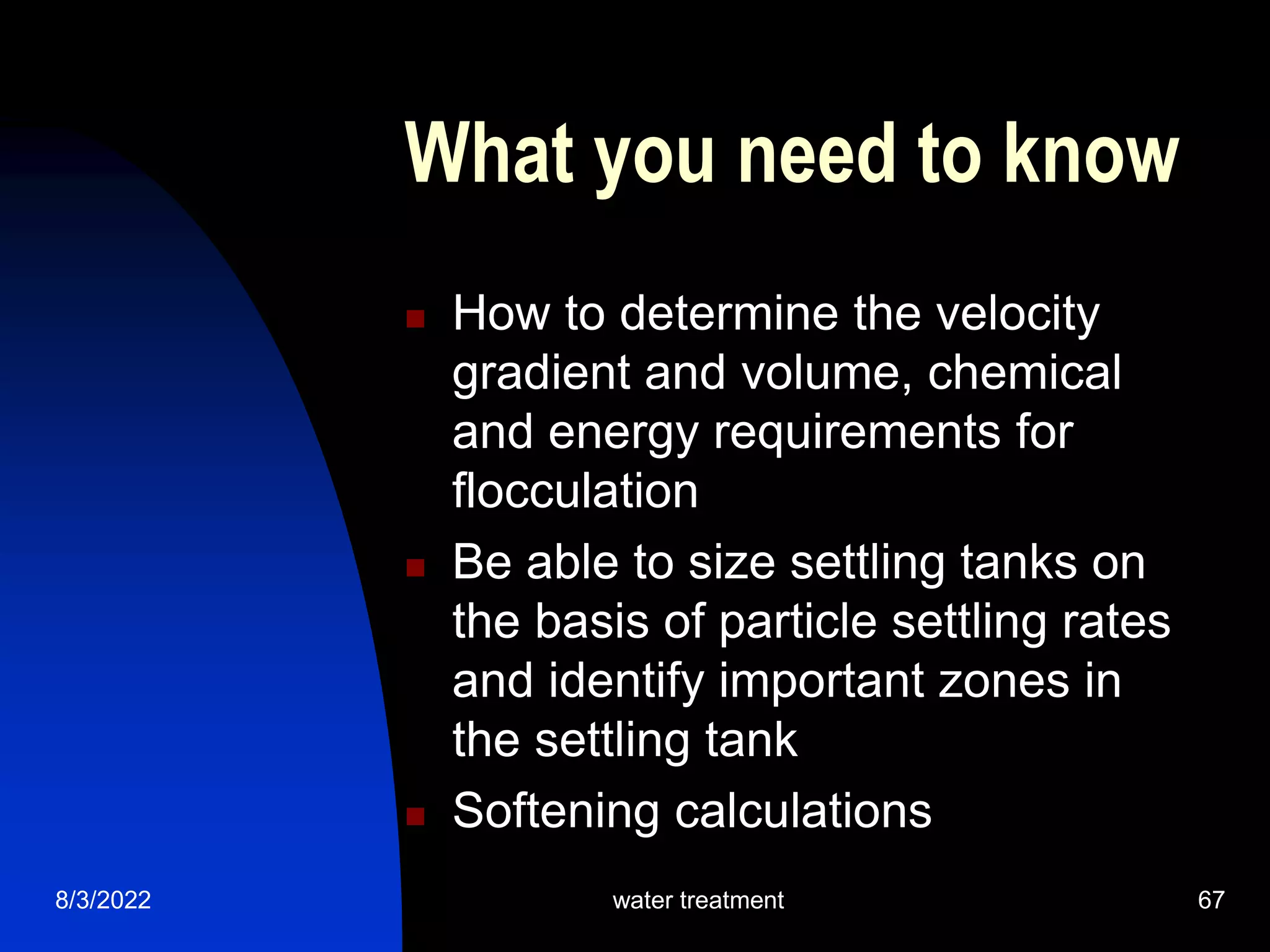 What you need to know

- How to determine the velocity gradient and volume, chemical and energy requirements for flocculation
- Be able to size settling tanks on the basis of particle settling rates and identify important zones in the settling tank
- Softening calculations

8/3/2022

water treatment

67